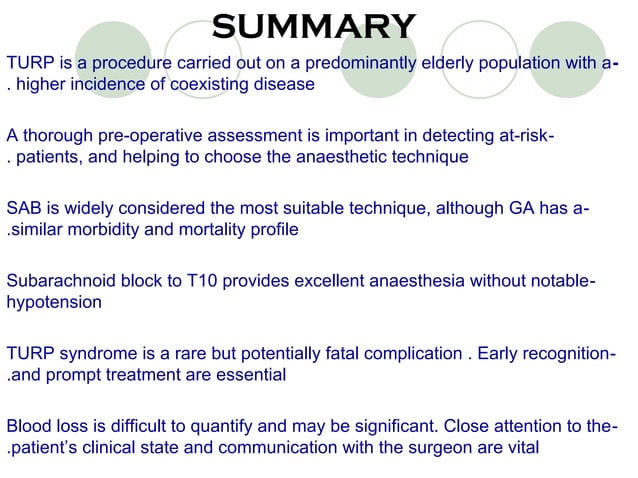 SUMMARY

TURP is a procedure carried out on a predominantly elderly population with a- . higher incidence of coexisting disease

A thorough pre-operative assessment is important in detecting at-risk- . patients, and helping to choose the anaesthetic technique

SAB is widely considered the most suitable technique, although GA has a- .similar morbidity and mortality profile

Subarachnoid block to T10 provides excellent anaesthesia without notable- hypotension

TURP syndrome is a rare but potentially fatal complication . Early recognition- .and prompt treatment are essential

Blood loss is difficult to quantify and may be significant. Close attention to the- .patient's clinical state and communication with the surgeon are vital